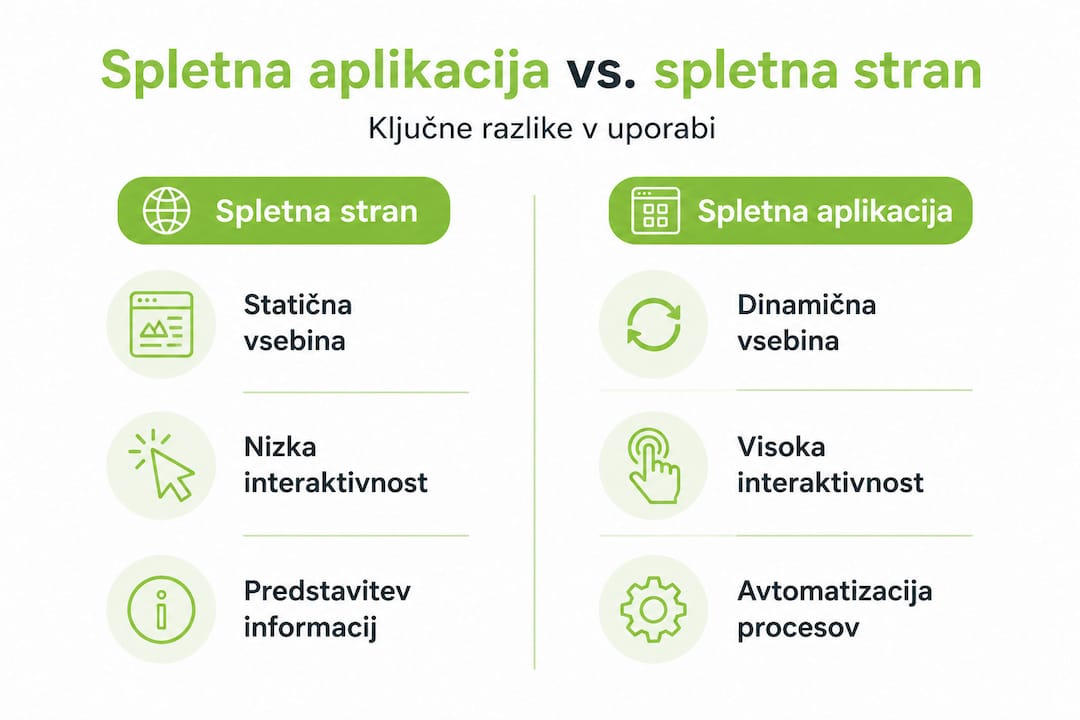 Spletna aplikacija vs. spletna stran

Ključne razlike v uporabi

Spletna stran

Statična vsebina

Nizka interaktivnost

Predstavitev informacij

Spletna aplikacija

Dinamična vsebina

Visoka interaktivnost

Avtomatizacija procesov